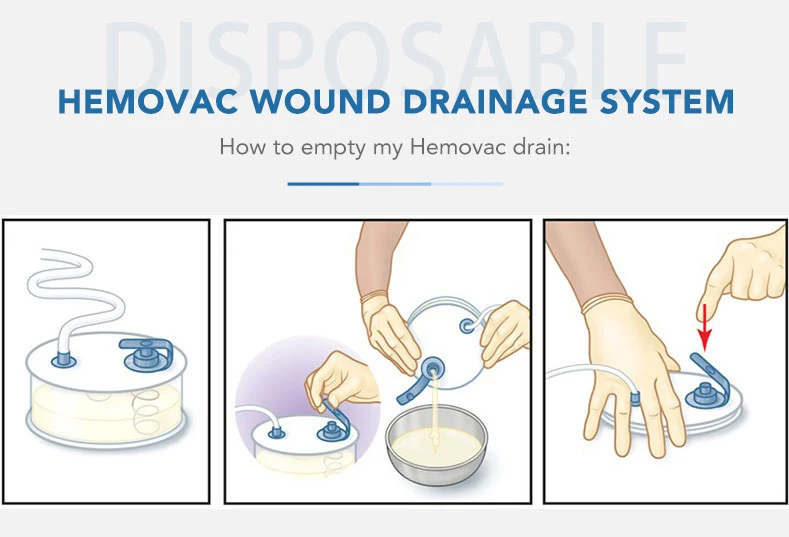 DISPOSABLE

HEMOVAC WOUND DRAINAGE SYSTEM

How to empty my Hemovac drain: